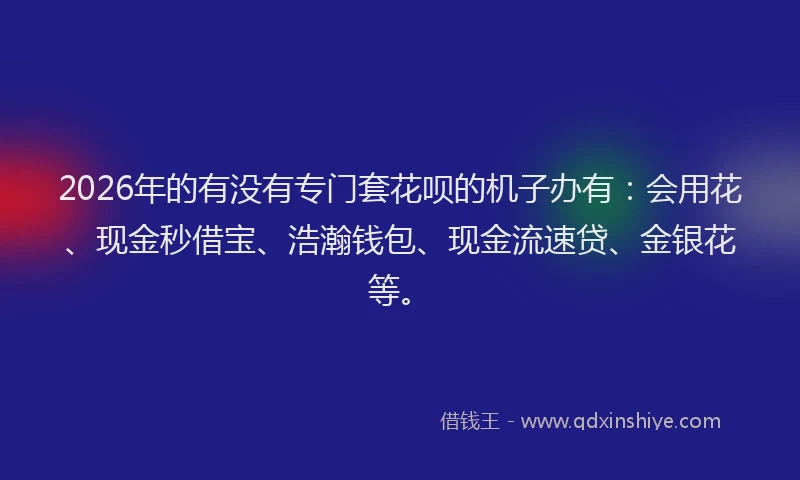 2026年的有没有专门套花呗的机子办有：会用花、现金秒借宝、浩瀚钱包、现金流速贷、金银花等。

借钱王 - www.qdxinshiye.com